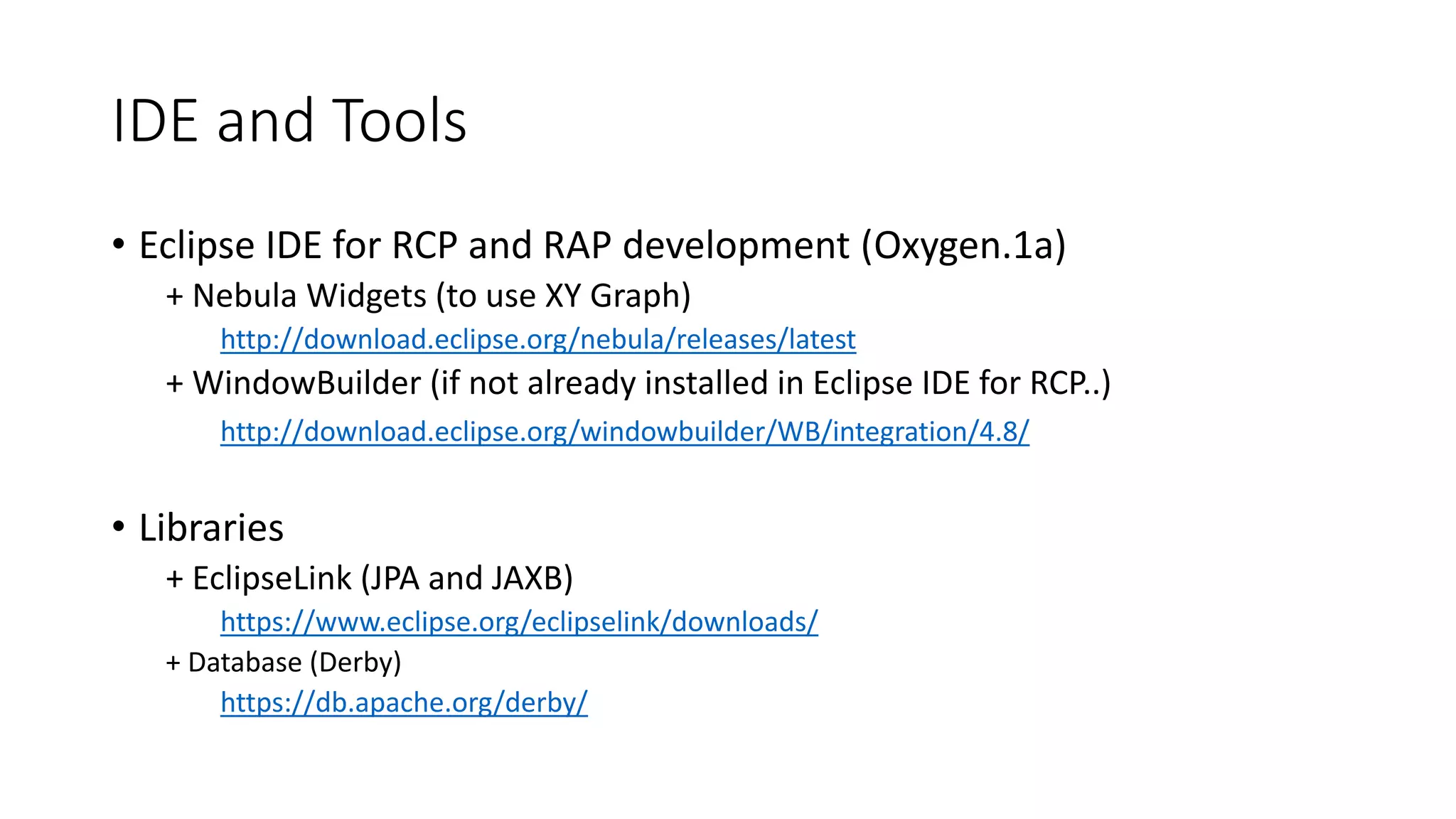 IDE and Tools

• Eclipse IDE for RCP and RAP development (Oxygen.1a)

+ Nebula Widgets (to use XY Graph)

http://download.eclipse.org/nebula/releases/latest

+ WindowBuilder (if not already installed in Eclipse IDE for RCP..)

http://download.eclipse.org/windowbuilder/WB/integration/4.8/

• Libraries

+ EclipseLink (JPA and JAXB)

https://www.eclipse.org/eclipselink/downloads/

+ Database (Derby)

https://db.apache.org/derby/